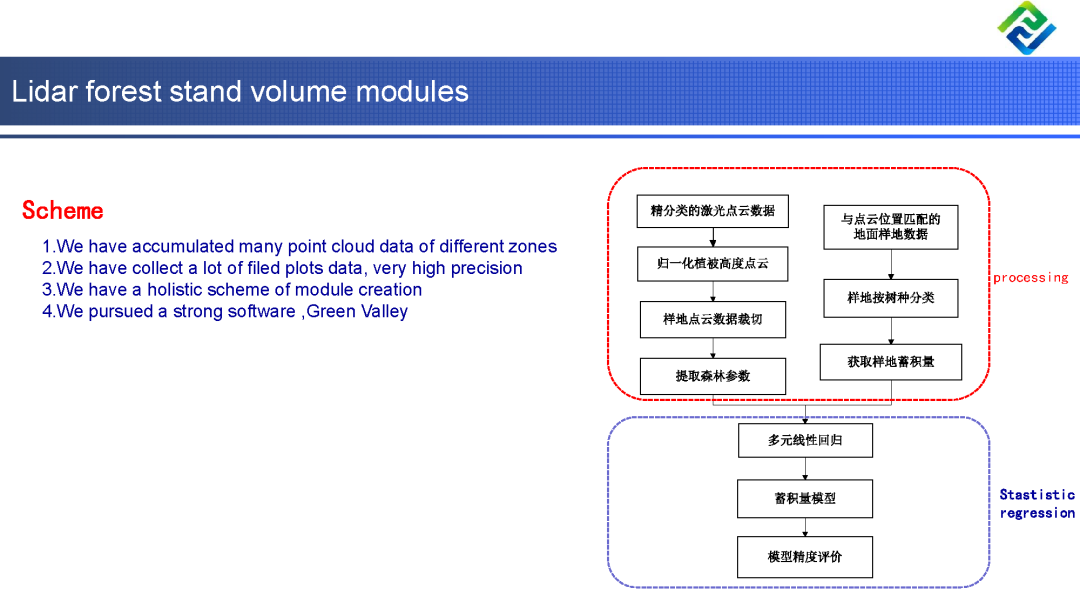 Lidar forest stand volume modules

Scheme

1.We have accumulated many point cloud data of different zones
2.We have collect a lot of filed plots data, very high precision
3.We have a holistic scheme of module creation
4.We pursued a strong software ,Green Valley

精分类的激光点云数据

归一化植被高度点云

样地点云数据裁切

提取森林参数

与点云位置匹配的地面样地数据

样地按树种分类

获取样地蓄积量

processing

多元线性回归

蓄积量模型

模型精度评价

Stastistic regression